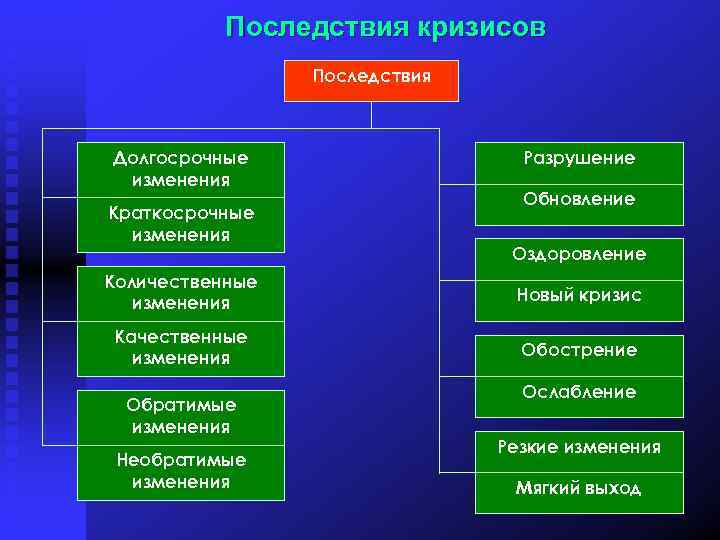 Последствия кризисов

Последствия

Долгосрочные изменения

Краткосрочные изменения

Количественные изменения

Качественные изменения

Обратимые изменения

Необратимые изменения

Разрушение

Обновление

Оздоровление

Новый кризис

Обострение

Ослабление

Резкие изменения

Мягкий выход